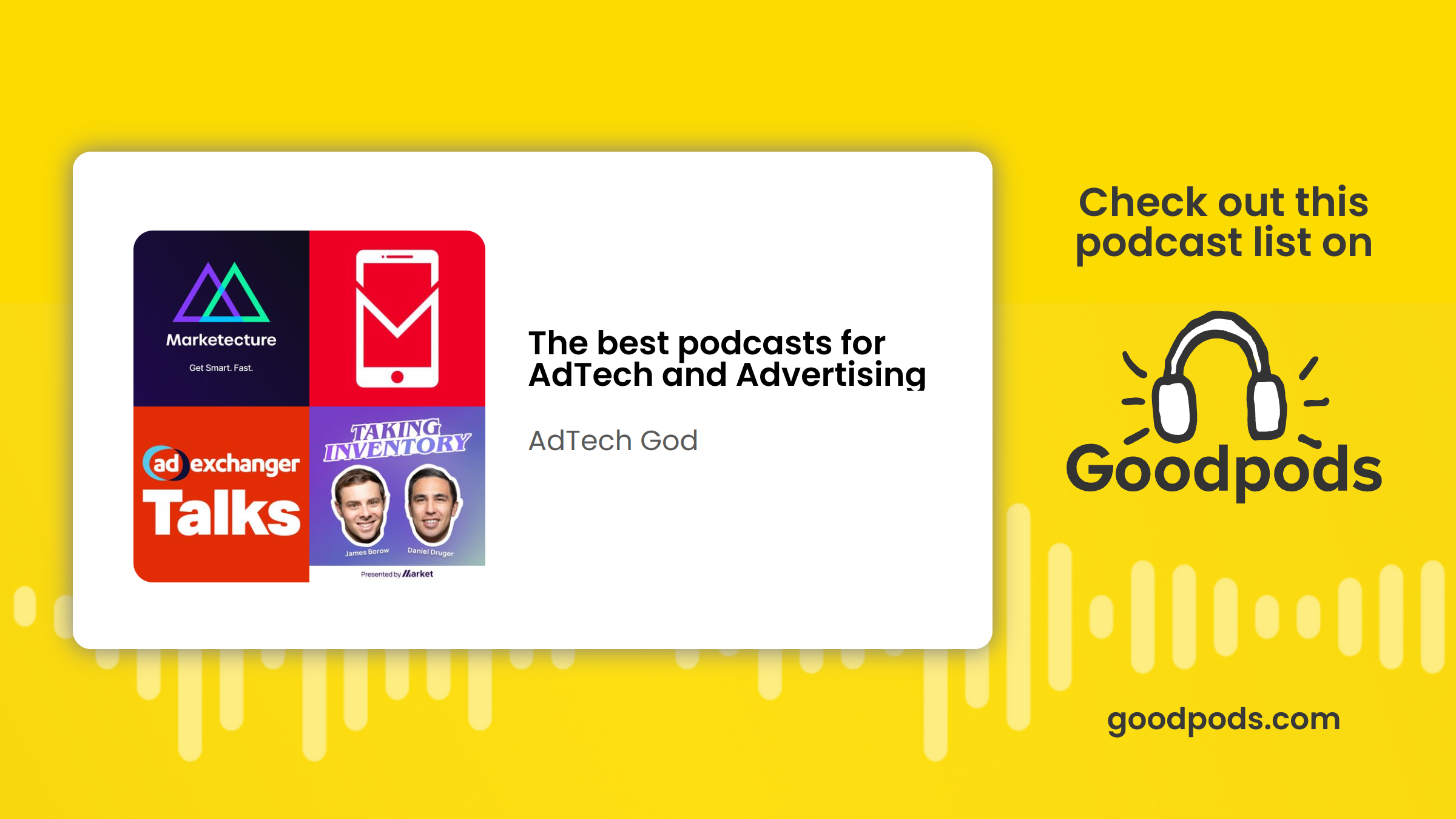 Marketecture

Get Smart. Fast.

ad exchanger

Talks

TAKING INVENTORY

James Borow

Daniel Druger

Presented by Market

The best podcasts for AdTech and Advertising

AdTech God

Check out this podcast list on

Goodpods

goodpods.com